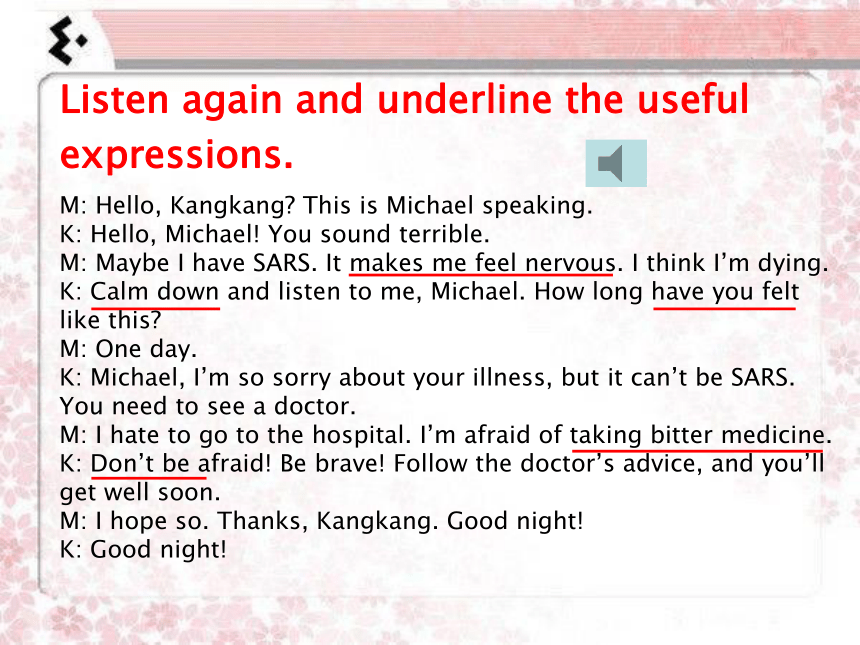 Listen again and underline the useful expressions.

M: Hello, Kangkang? This is Michael speaking.
K: Hello, Michael! You sound terrible.
M: Maybe I have SARS. It makes me feel nervous. I think I'm dying.
K: Calm down and listen to me, Michael. How long have you felt like this?
M: One day.
K: Michael, I'm so sorry about your illness, but it can't be SARS. You need to see a doctor.
M: I hate to go to the hospital. I'm afraid of taking bitter medicine.
K: Don't be afraid! Be brave! Follow the doctor's advice, and you'll get well soon.
M: I hope so. Thanks, Kangkang. Good night!
K: Good night!